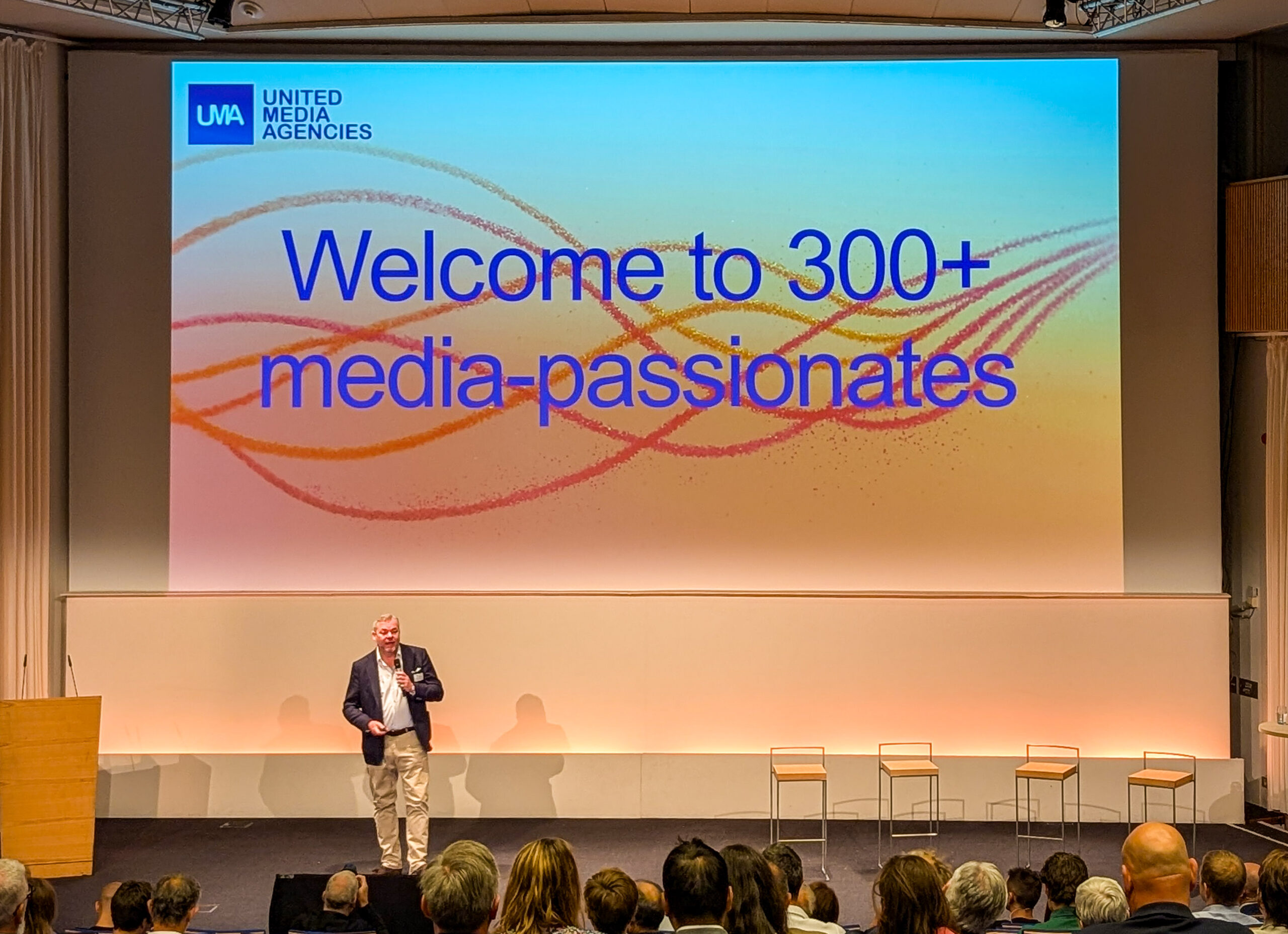 UMA UNITED MEDIA AGENCIES

Welcome to 300+ media-passionates